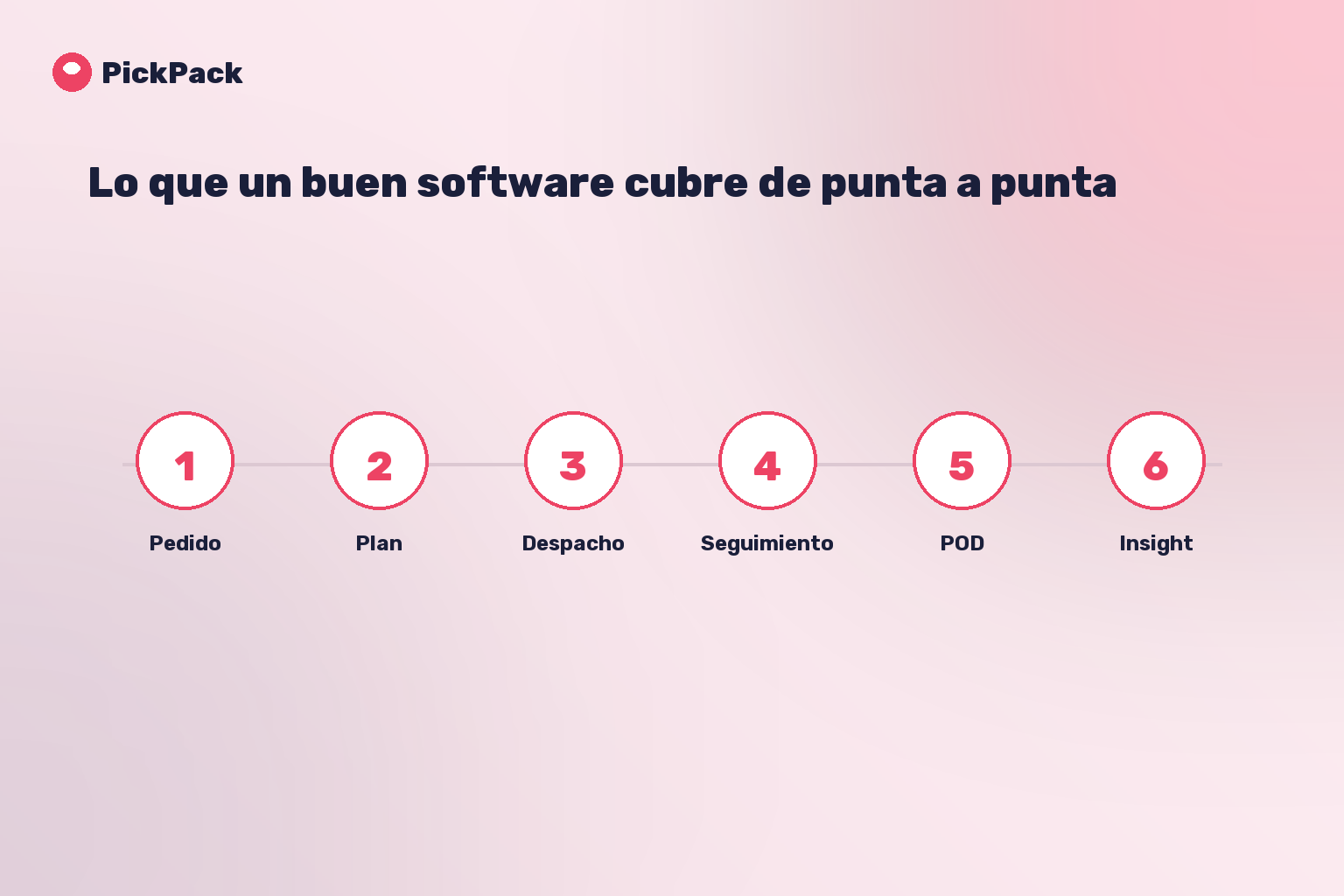 PickPack

Lo que un buen software cubre de punta a punta

1
Pedido

2
Plan

3
Despacho

4
Seguimiento

5
POD

6
Insight